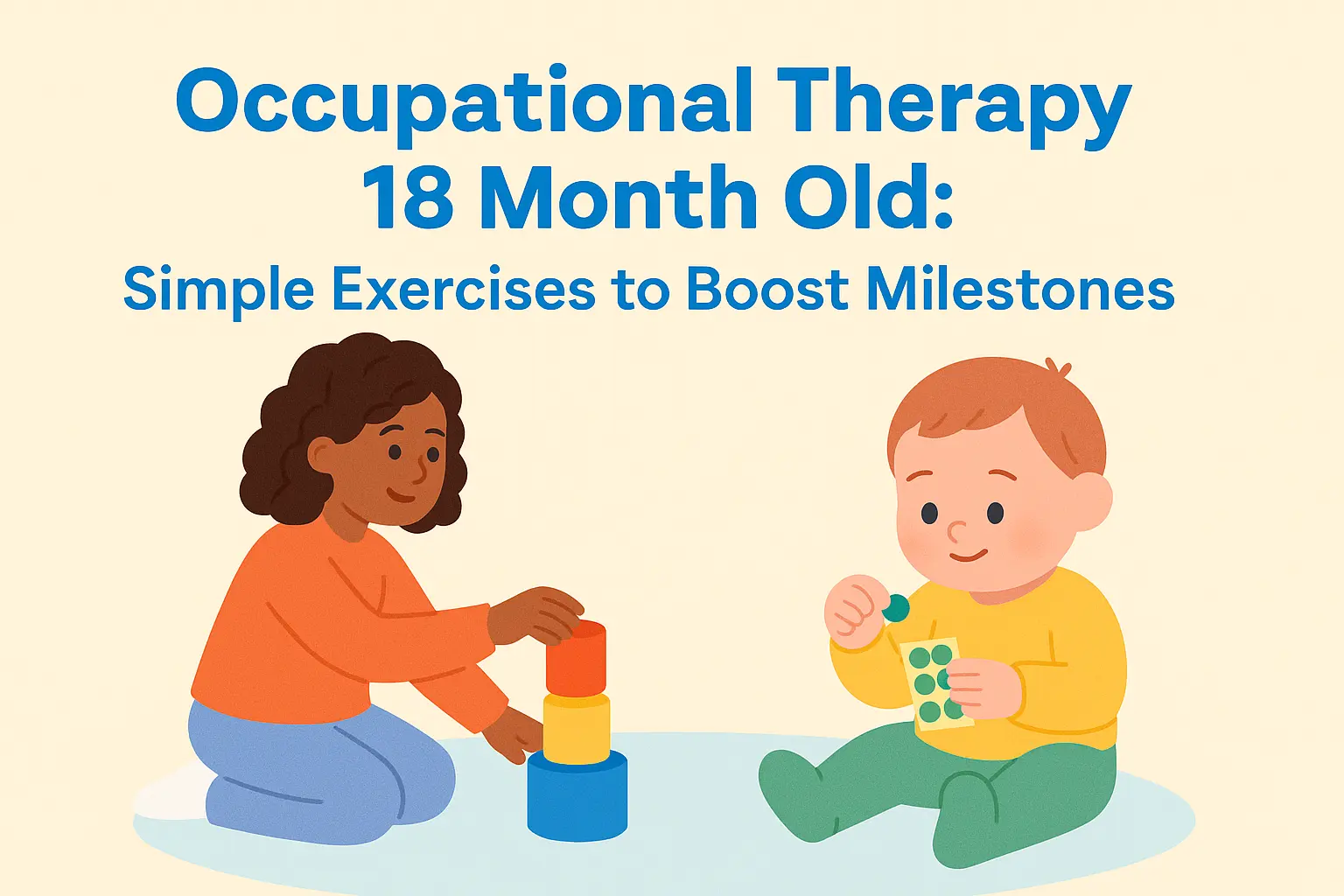 Occupational Therapy 18 Month Old:
Simple Exercises to Boost Milestones